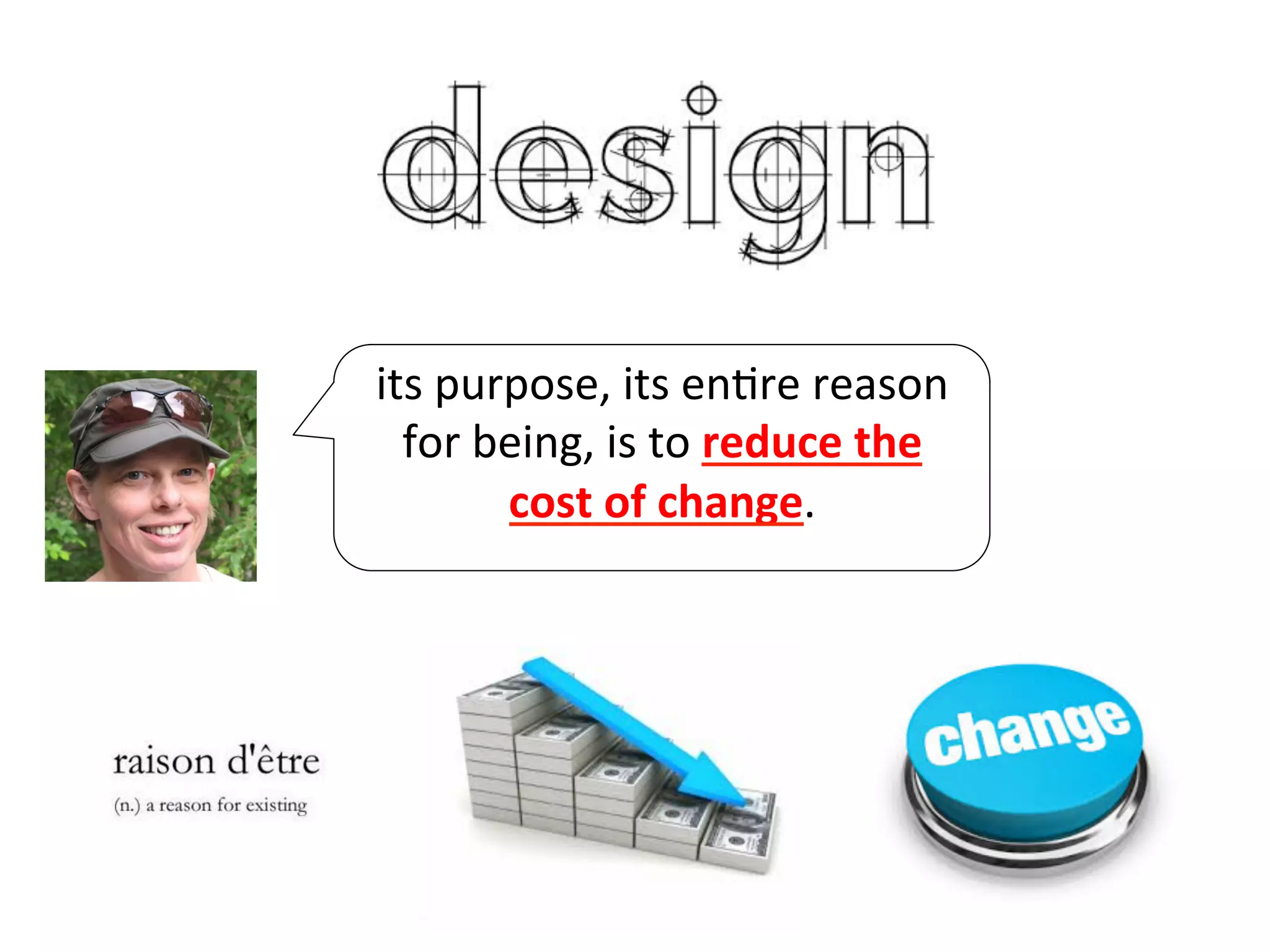 design

its purpose, its entire reason for being, is to reduce the cost of change.

raison d'être

(n.) a reason for existing

change